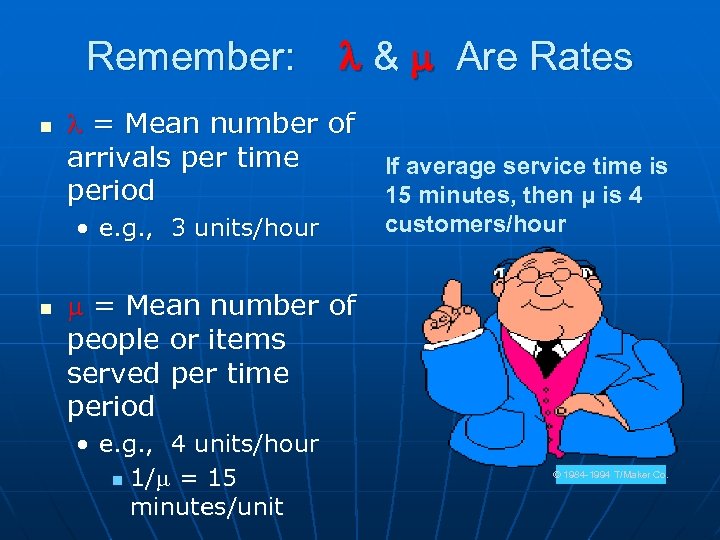 Remember: $\lambda$ & $\mu$ Are Rates

- $\lambda$ = Mean number of arrivals per time period
  - e.g., 3 units/hour

- $\mu$ = Mean number of people or items served per time period
  - e.g., 4 units/hour
    - $1/\mu$ = 15 minutes/unit

If average service time is 15 minutes, then μ is 4 customers/hour

© 1984-1994 T/Maker Co.